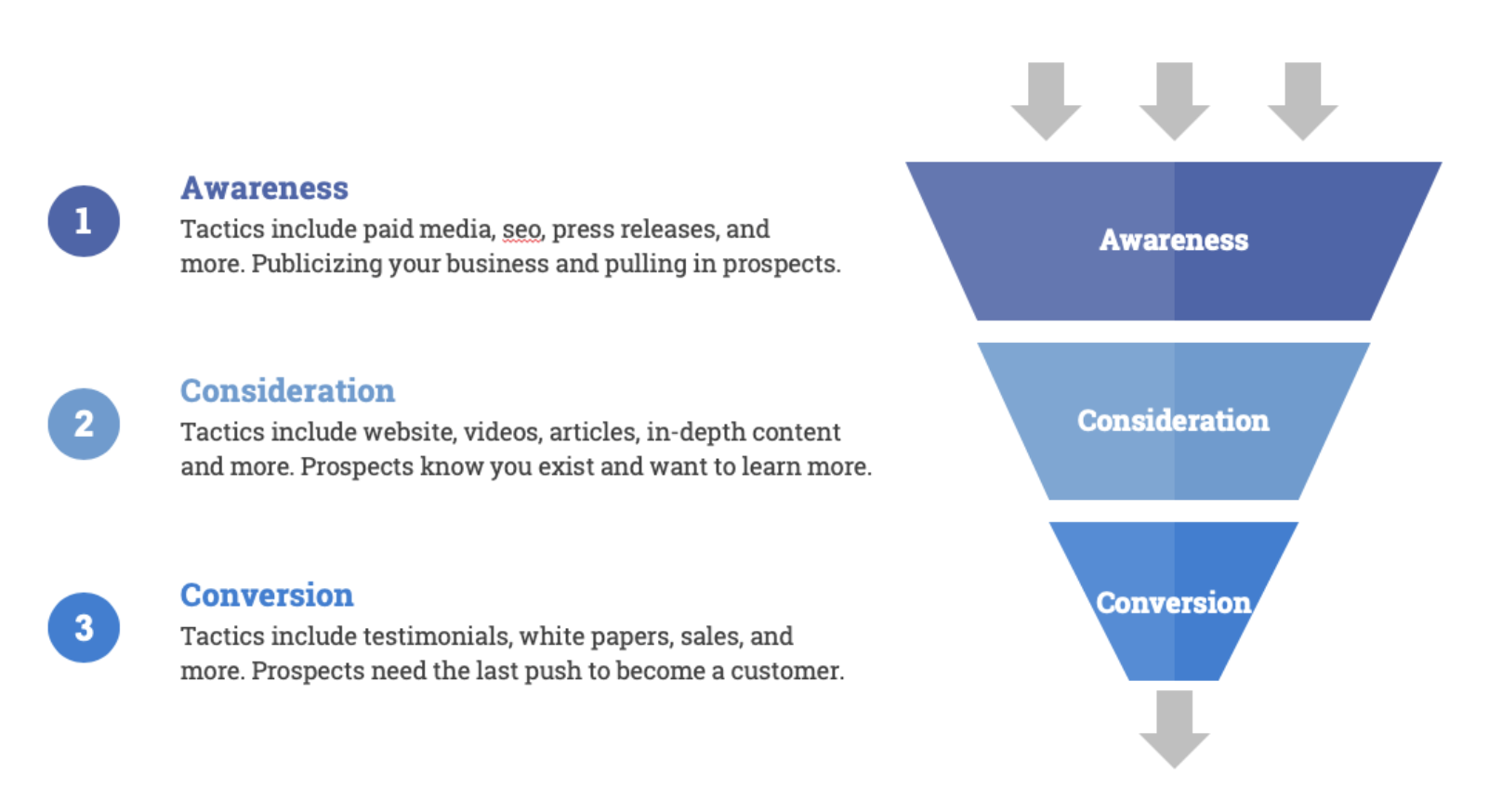 1

Awareness

Tactics include paid media, seo, press releases, and more. Publicizing your business and pulling in prospects.

2

Consideration

Tactics include website, videos, articles, in-depth content and more. Prospects know you exist and want to learn more.

3

Conversion

Tactics include testimonials, white papers, sales, and more. Prospects need the last push to become a customer.

Awareness

Consideration

Conversion